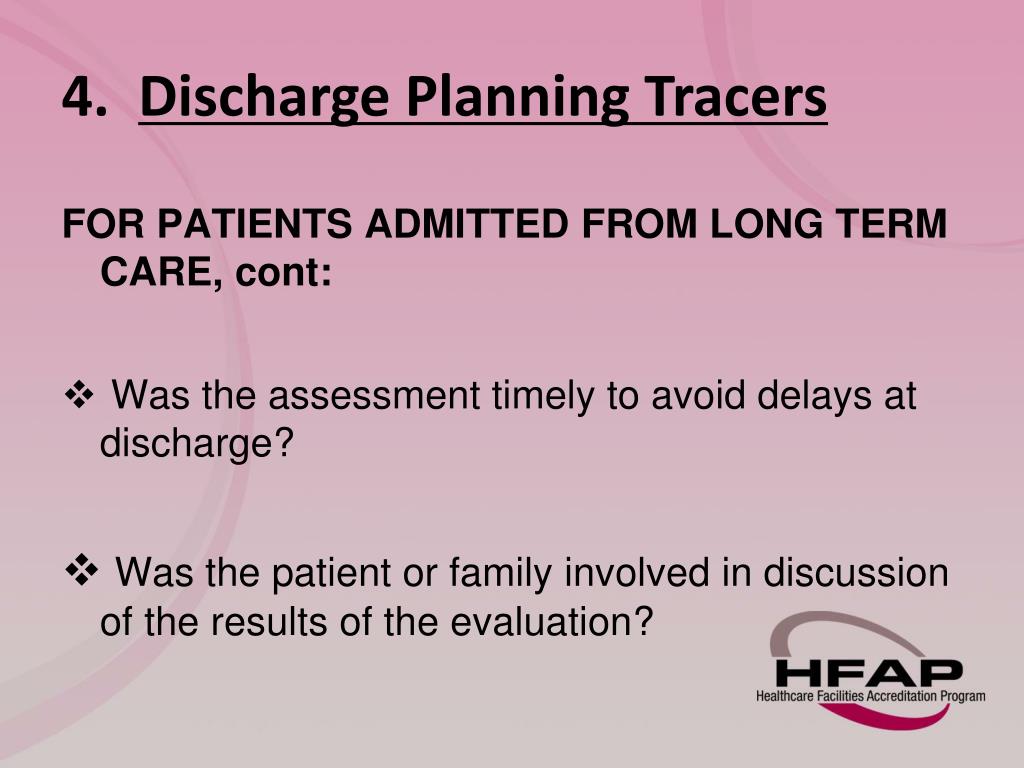 4. Discharge Planning Tracers

FOR PATIENTS ADMITTED FROM LONG TERM CARE, cont:

❖ Was the assessment timely to avoid delays at discharge?

❖ Was the patient or family involved in discussion of the results of the evaluation?

HFAP
Healthcare Facilities Accreditation Program